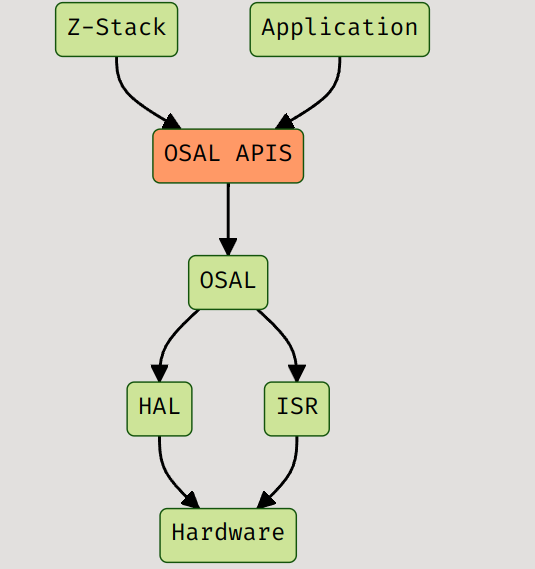 Z-Stack

Application

OSAL APIS

OSAL

HAL

ISR

Hardware